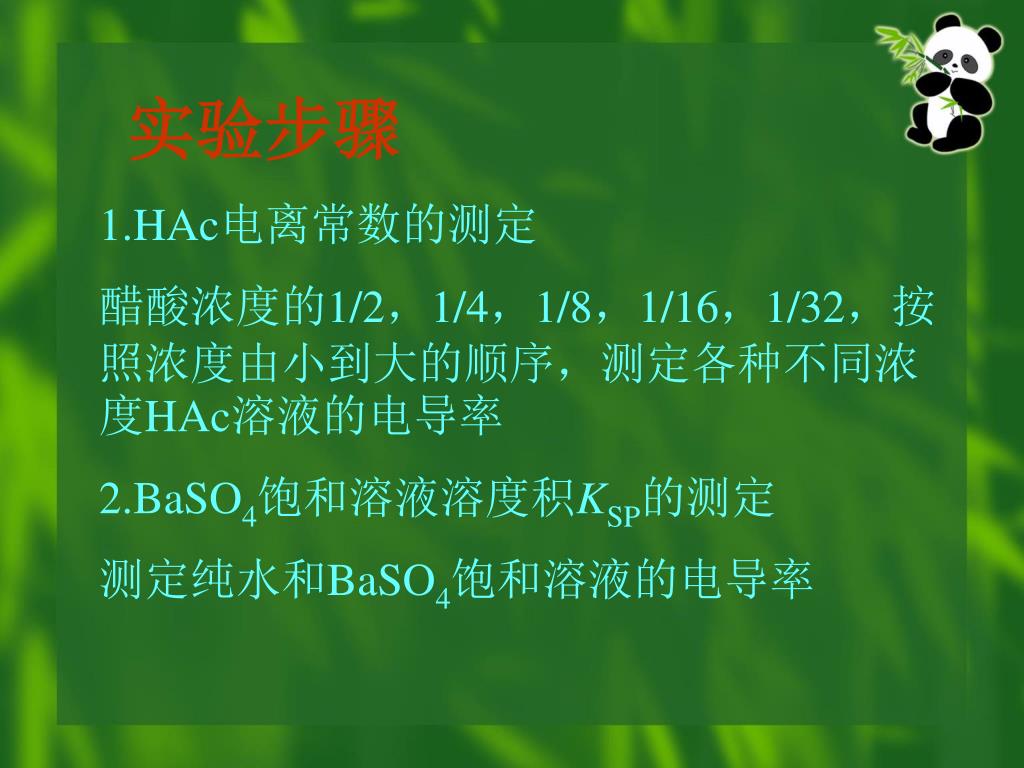 实验步骤

1.HAc电离常数的测定

醋酸浓度的1/2，1/4，1/8，1/16，1/32，按照浓度由小到大的顺序，测定各种不同浓度HAc溶液的电导率

2.$BaSO_4$饱和溶液溶度积$K_{SP}$的测定

测定纯水和$BaSO_4$饱和溶液的电导率